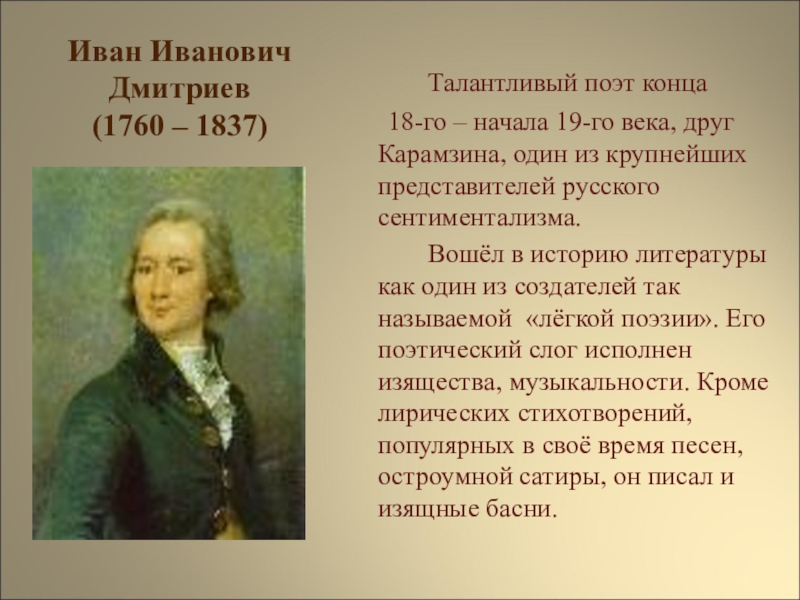 Иван Иванович Дмитриев
(1760 – 1837)

Талантливый поэт конца 18-го – начала 19-го века, друг Карамзина, один из крупнейших представителей русского сентиментализма.

Вошёл в историю литературы как один из создателей так называемой «лёгкой поэзии». Его поэтический слог исполнен изящества, музыкальности. Кроме лирических стихотворений, популярных в своё время песен, остроумной сатиры, он писал и изящные басни.